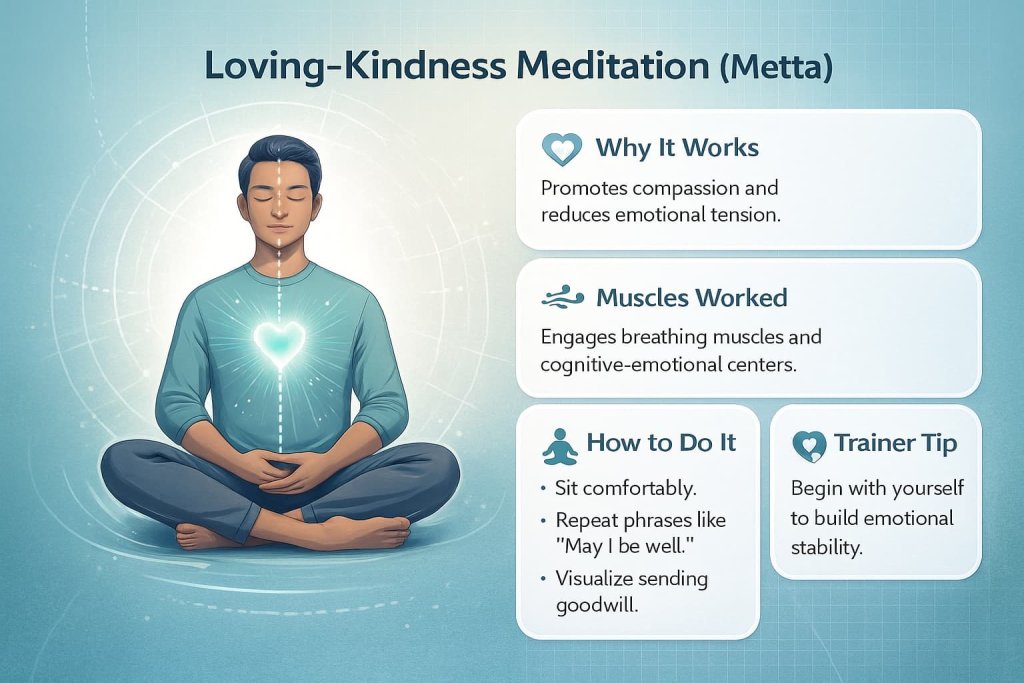 Loving-Kindness Meditation (Metta)

Why It Works

Promotes compassion and reduces emotional tension.

Muscles Worked

Engages breathing muscles and cognitive-emotional centers.

How to Do It

• Sit comfortably.
• Repeat phrases like "May I be well."
• Visualize sending goodwill.

Trainer Tip

Begin with yourself to build emotional stability.